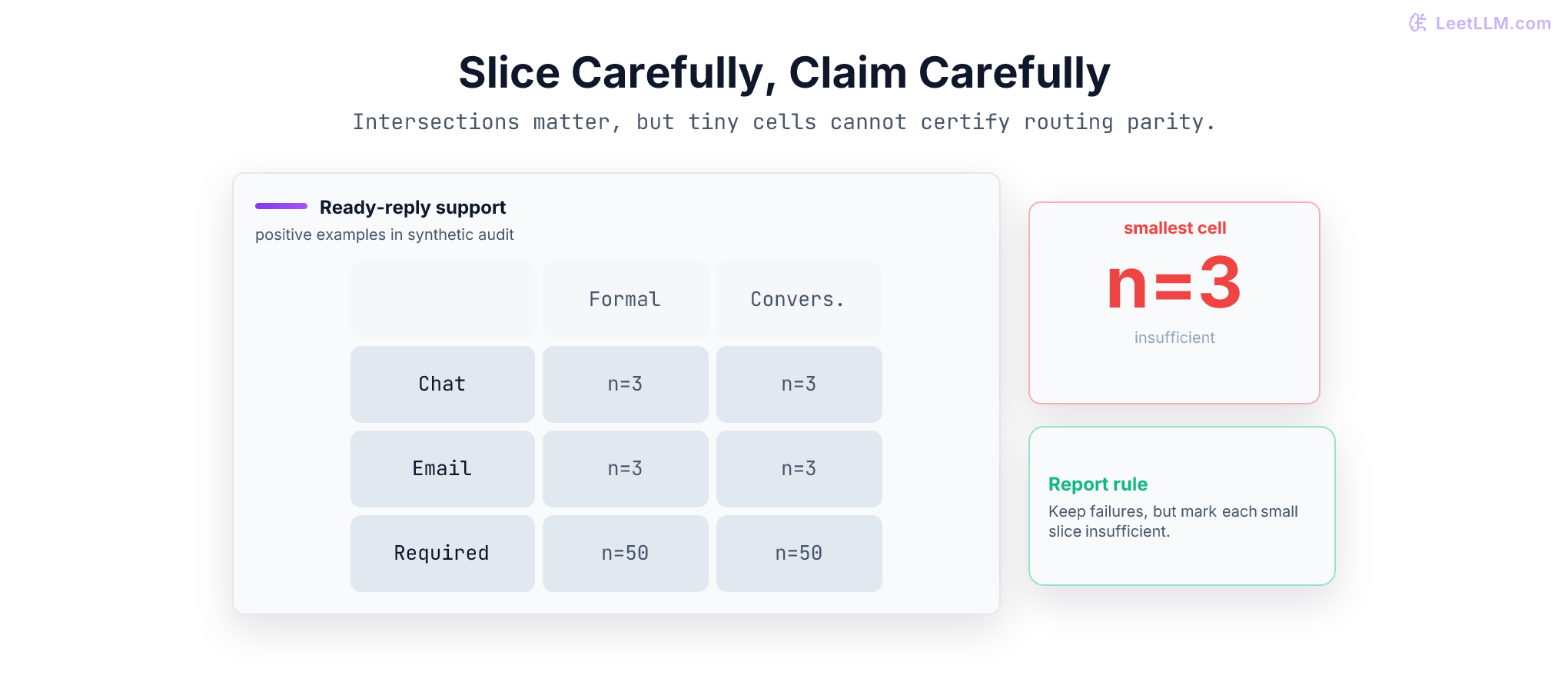 LeetLLM.com

Slice Carefully, Claim Carefully

Intersections matter, but tiny cells cannot certify routing parity.

Ready-reply support
positive examples in synthetic audit

| | Formal | Convers. |
|---|---|---|
| Chat | n=3 | n=3 |
| Email | n=3 | n=3 |
| Required | n=50 | n=50 |

smallest cell
n=3
insufficient

Report rule
Keep failures, but mark each small slice insufficient.